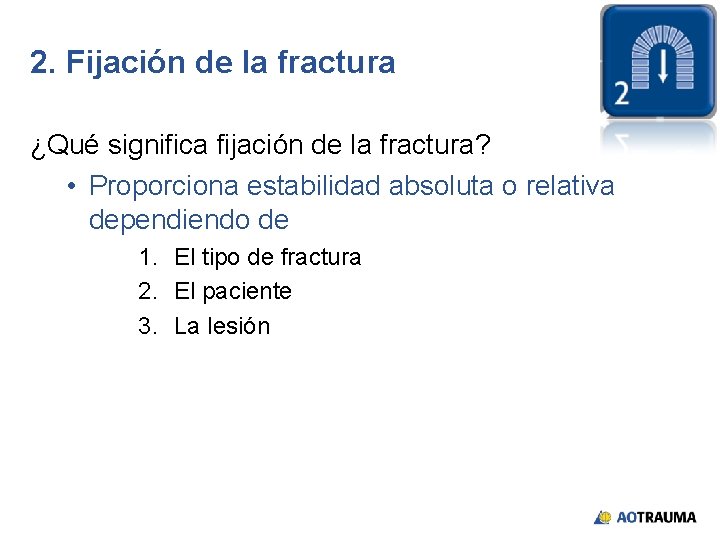 2. Fijación de la fractura

2

¿Qué significa fijación de la fractura?

• Proporciona estabilidad absoluta o relativa dependiendo de

1. El tipo de fractura
2. El paciente
3. La lesión

AOTRAUMA